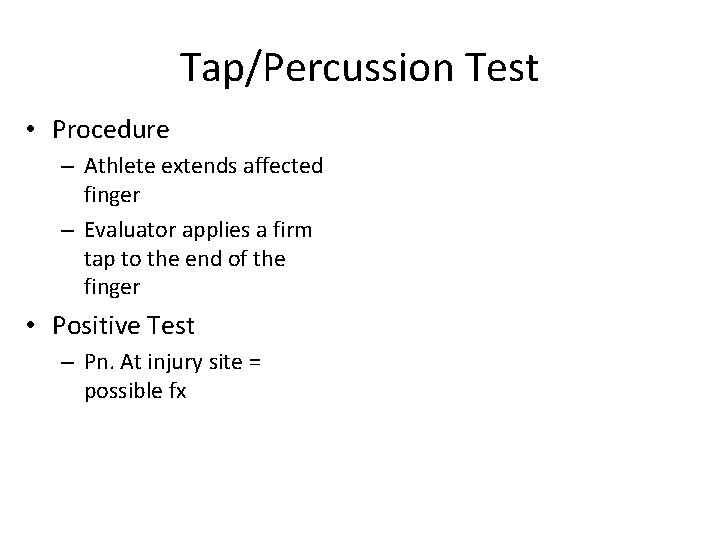 Tap/Percussion Test

• Procedure
  – Athlete extends affected finger
  – Evaluator applies a firm tap to the end of the finger
• Positive Test
  – Pn. At injury site = possible fx